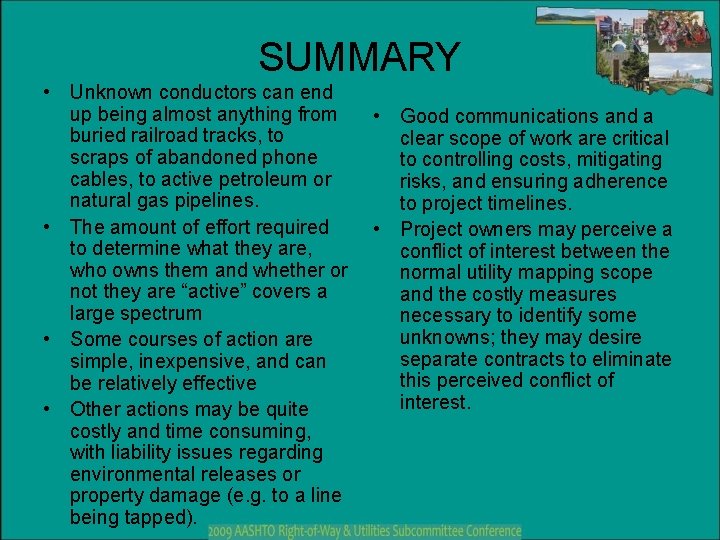 SUMMARY

• Unknown conductors can end up being almost anything from buried railroad tracks, to scraps of abandoned phone cables, to active petroleum or natural gas pipelines.
• The amount of effort required to determine what they are, who owns them and whether or not they are “active” covers a large spectrum
• Some courses of action are simple, inexpensive, and can be relatively effective
• Other actions may be quite costly and time consuming, with liability issues regarding environmental releases or property damage (e.g. to a line being tapped).

• Good communications and a clear scope of work are critical to controlling costs, mitigating risks, and ensuring adherence to project timelines.
• Project owners may perceive a conflict of interest between the normal utility mapping scope and the costly measures necessary to identify some unknowns; they may desire separate contracts to eliminate this perceived conflict of interest.

2009 AASHTO Right-of-Way & Utilities Subcommittee Conference